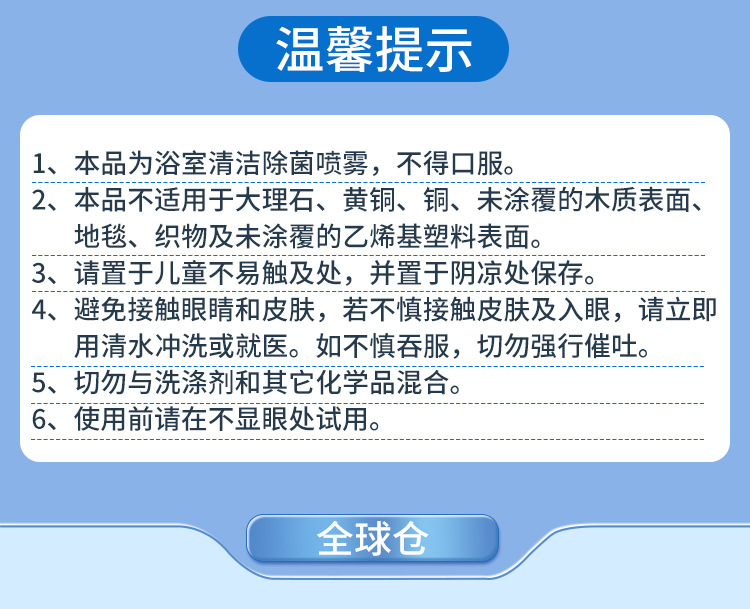 温馨提示

1、本品为浴室清洁除菌喷雾，不得口服。

2、本品不适用于大理石、黄铜、铜、未涂覆的木质表面、地毯、织物及未涂覆的乙烯基塑料表面。

3、请置于儿童不易触及处，并置于阴凉处保存。

4、避免接触眼睛和皮肤，若不慎接触皮肤及入眼，请立即用清水冲洗或就医。如不慎吞服，切勿强行催吐。

5、切勿与洗涤剂和其它化学品混合。

6、使用前请在不显眼处试用。

全球仓